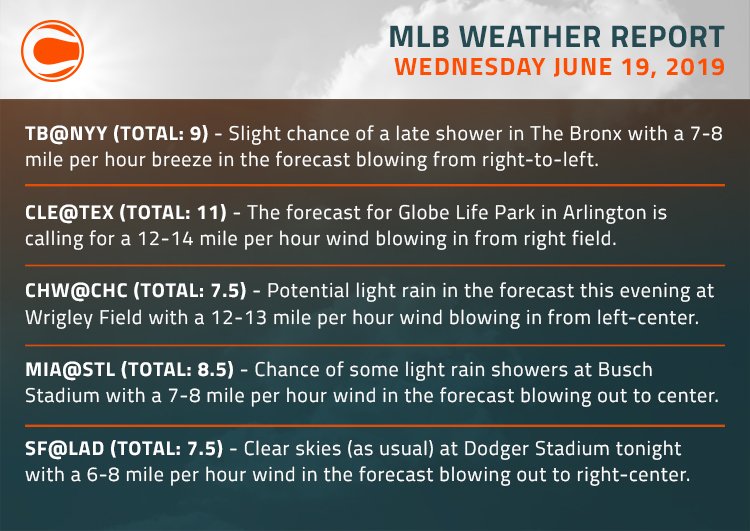 MLB WEATHER REPORT
WEDNESDAY JUNE 19, 2019

TB@NYY (TOTAL: 9) - Slight chance of a late shower in The Bronx with a 7-8 mile per hour breeze in the forecast blowing from right-to-left.

CLE@TEX (TOTAL: 11) - The forecast for Globe Life Park in Arlington is calling for a 12-14 mile per hour wind blowing in from right field.

CHW@CHC (TOTAL: 7.5) - Potential light rain in the forecast this evening at Wrigley Field with a 12-13 mile per hour wind blowing in from left-center.

MIA@STL (TOTAL: 8.5) - Chance of some light rain showers at Busch Stadium with a 7-8 mile per hour wind in the forecast blowing out to center.

SF@LAD (TOTAL: 7.5) - Clear skies (as usual) at Dodger Stadium tonight with a 6-8 mile per hour wind in the forecast blowing out to right-center.